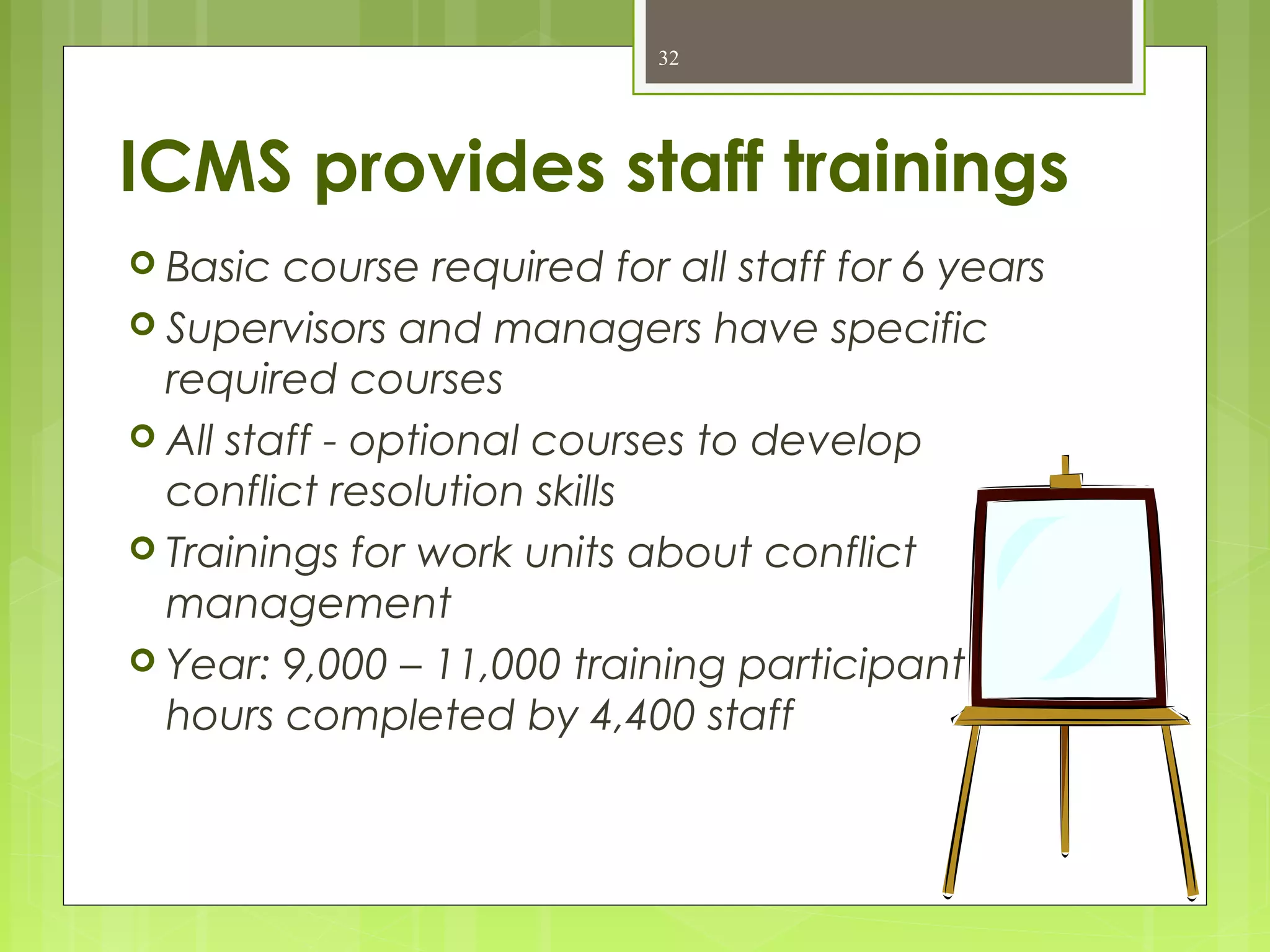 32

ICMS provides staff trainings

Basic course required for all staff for 6 years

Supervisors and managers have specific required courses

All staff - optional courses to develop conflict resolution skills

Trainings for work units about conflict management

Year: 9,000 – 11,000 training participant hours completed by 4,400 staff